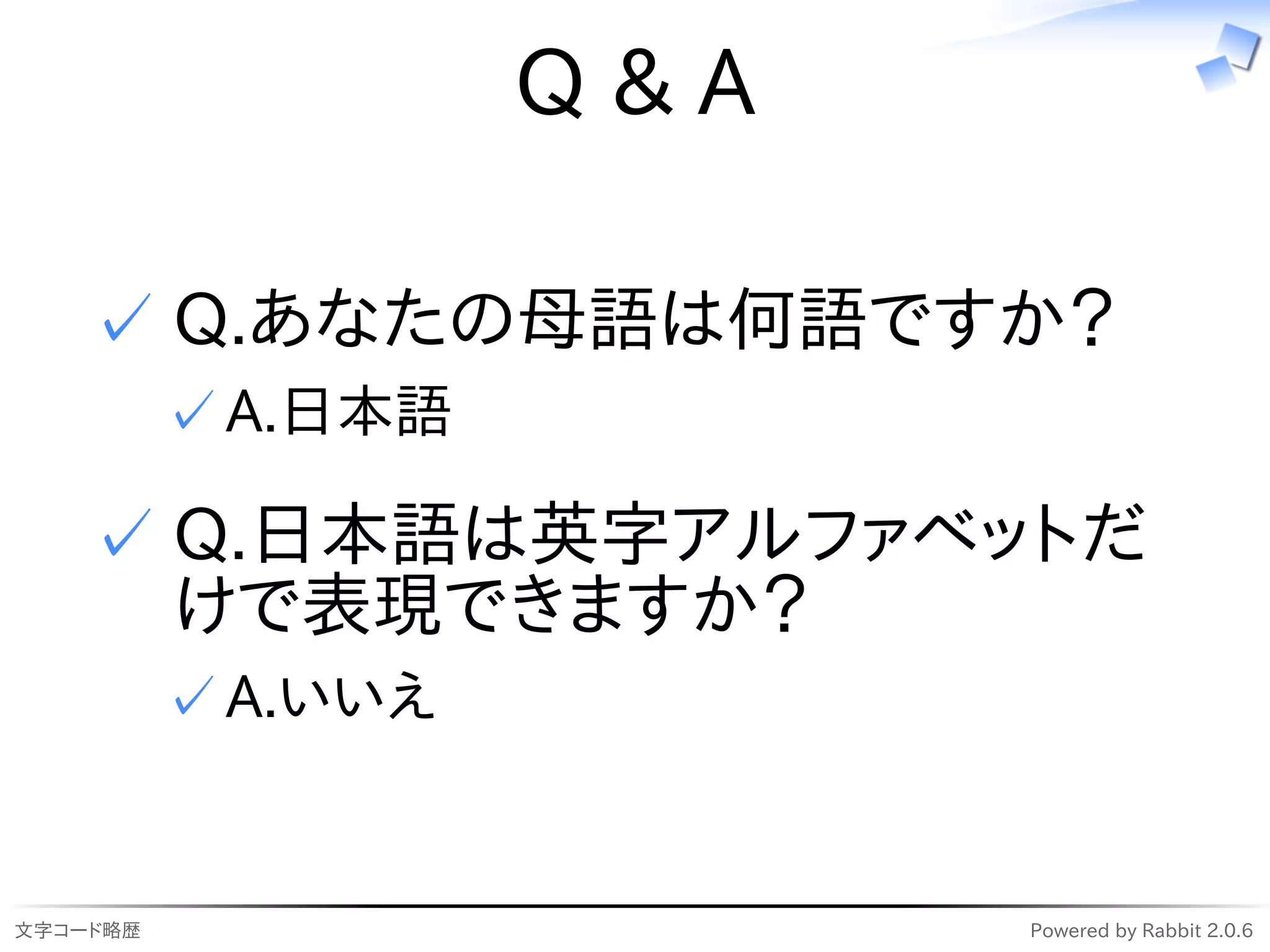 Q & A

✓ Q.あなたの母語は何語ですか?

✓ A.日本語

✓ Q.日本語は英字アルファベットだけで表現できますか?

✓ A.いいえ

文字コード略歴

Powered by Rabbit 2.0.6